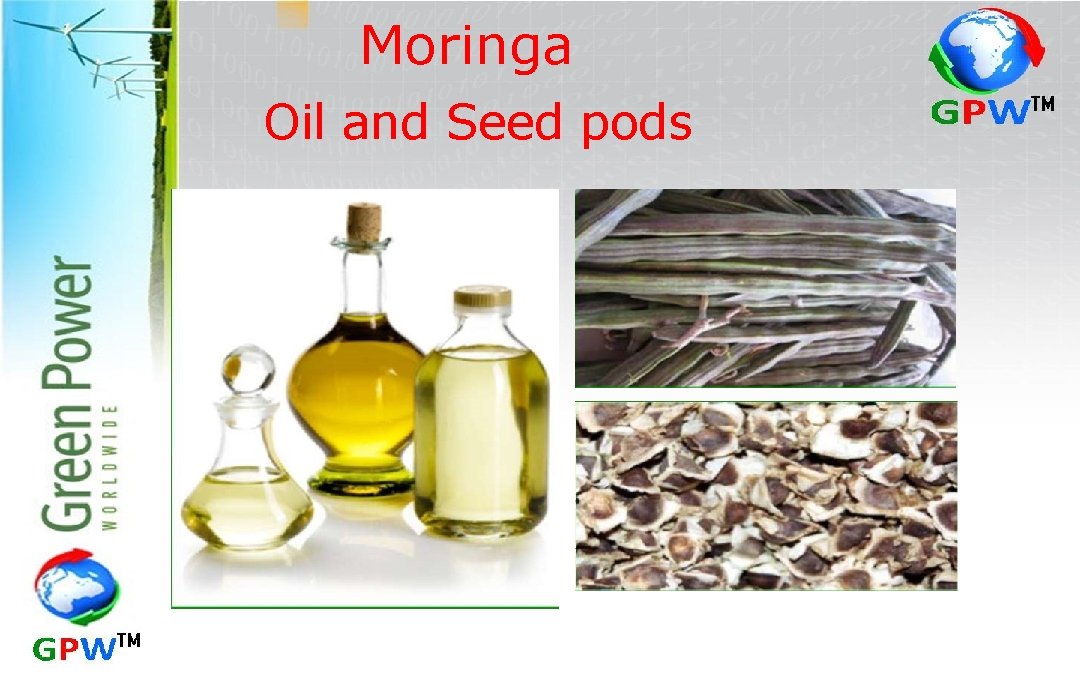 Moringa
Oil and Seed pods

GPW™

Green Power
WORLDWIDE

GPW™